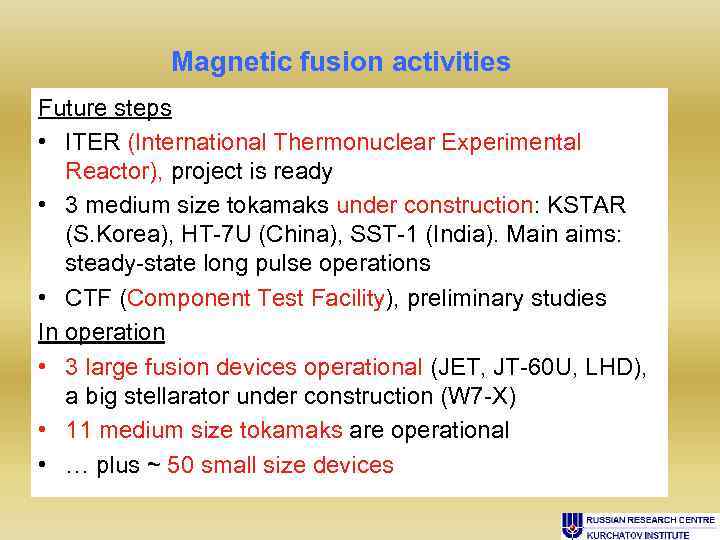 Magnetic fusion activities

Future steps

• ITER (International Thermonuclear Experimental Reactor), project is ready
• 3 medium size tokamaks under construction: KSTAR (S.Korea), HT-7U (China), SST-1 (India). Main aims: steady-state long pulse operations
• CTF (Component Test Facility), preliminary studies

In operation

• 3 large fusion devices operational (JET, JT-60U, LHD), a big stellarator under construction (W7-X)
• 11 medium size tokamaks are operational
• … plus ~ 50 small size devices

RUSSIAN RESEARCH CENTRE
KURCHATOV INSTITUTE